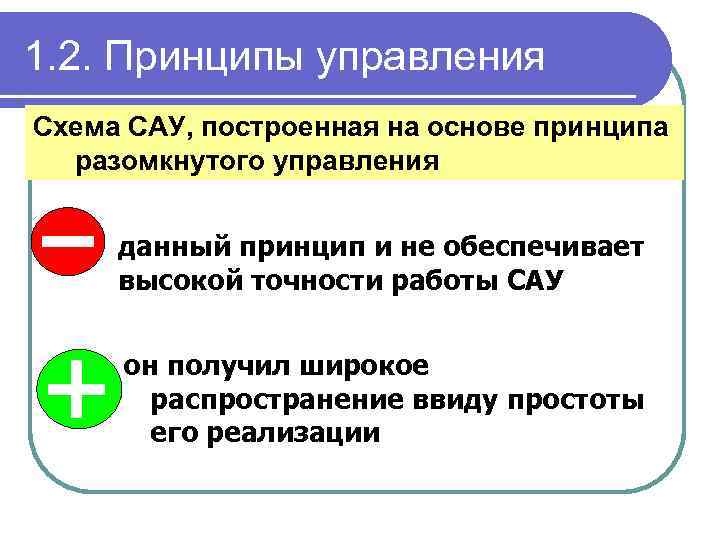 1.2. Принципы управления

Схема САУ, построенная на основе принципа разомкнутого управления

данный принцип и не обеспечивает высокой точности работы САУ

он получил широкое распространение ввиду простоты его реализации